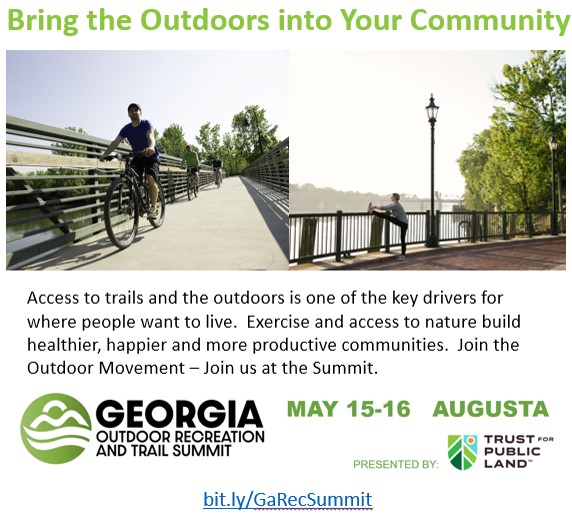 Bring the Outdoors into Your Community

Access to trails and the outdoors is one of the key drivers for where people want to live. Exercise and access to nature build healthier, happier and more productive communities. Join the Outdoor Movement – Join us at the Summit.

GEORGIA
OUTDOOR RECREATION AND TRAIL SUMMIT

MAY 15-16 AUGUSTA

PRESENTED BY: TRUST FOR PUBLIC LAND™

bit.ly/GaRecSummit